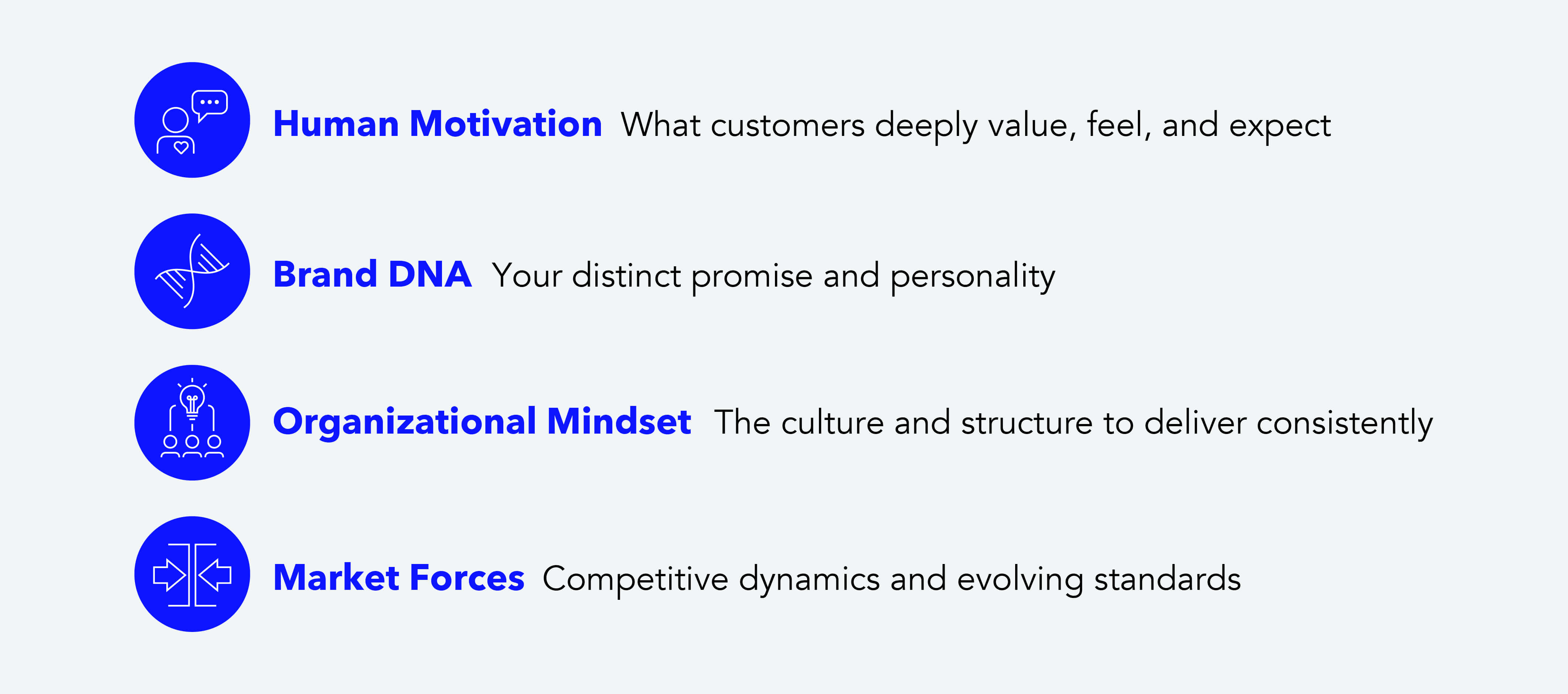 Human Motivation What customers deeply value, feel, and expect

Brand DNA Your distinct promise and personality

Organizational Mindset The culture and structure to deliver consistently

Market Forces Competitive dynamics and evolving standards